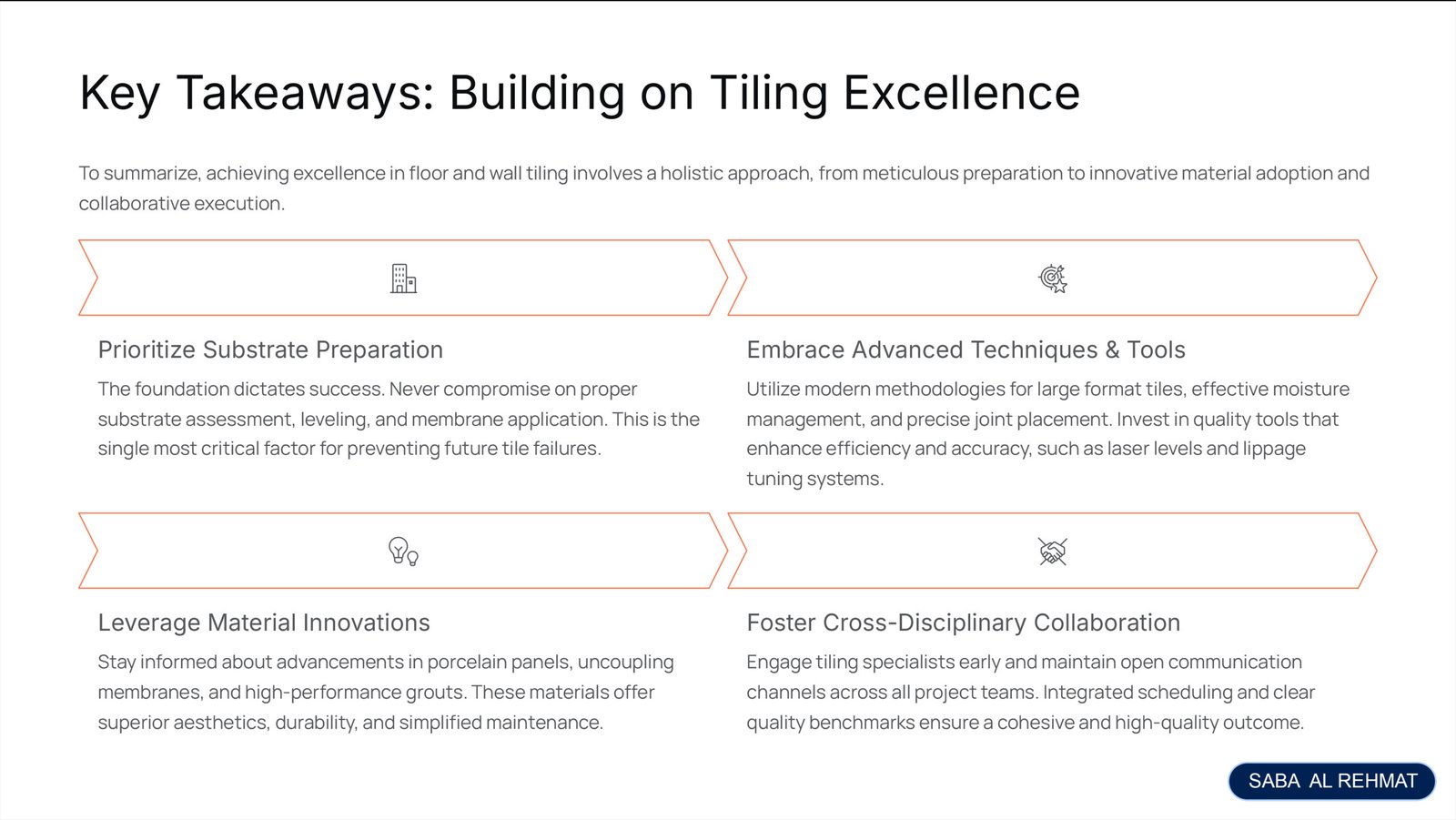 Key Takeaways: Building on Tiling Excellence

To summarize, achieving excellence in floor and wall tiling involves a holistic approach, from meticulous preparation to innovative material adoption and collaborative execution.

Prioritize Substrate Preparation

The foundation dictates success. Never compromise on proper substrate assessment, leveling, and membrane application. This is the single most critical factor for preventing future tile failures.

Embrace Advanced Techniques & Tools

Utilize modern methodologies for large format tiles, effective moisture management, and precise joint placement. Invest in quality tools that enhance efficiency and accuracy, such as laser levels and lippage tuning systems.

Leverage Material Innovations

Stay informed about advancements in porcelain panels, uncoupling membranes, and high-performance grouts. These materials offer superior aesthetics, durability, and simplified maintenance.

Foster Cross-Disciplinary Collaboration

Engage tiling specialists early and maintain open communication channels across all project teams. Integrated scheduling and clear quality benchmarks ensure a cohesive and high-quality outcome.

SABA AL REHMAT